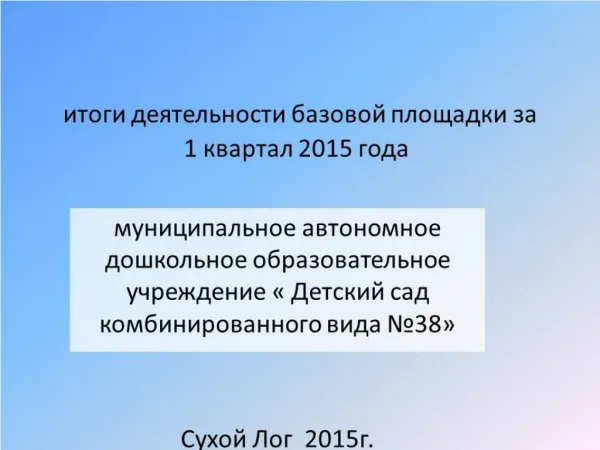 итоги деятельности базовой площадки за 1 квартал 2015 года

муниципальное автономное дошкольное образовательное учреждение « Детский сад комбинированного вида №38»

Сухой Лог 2015г.